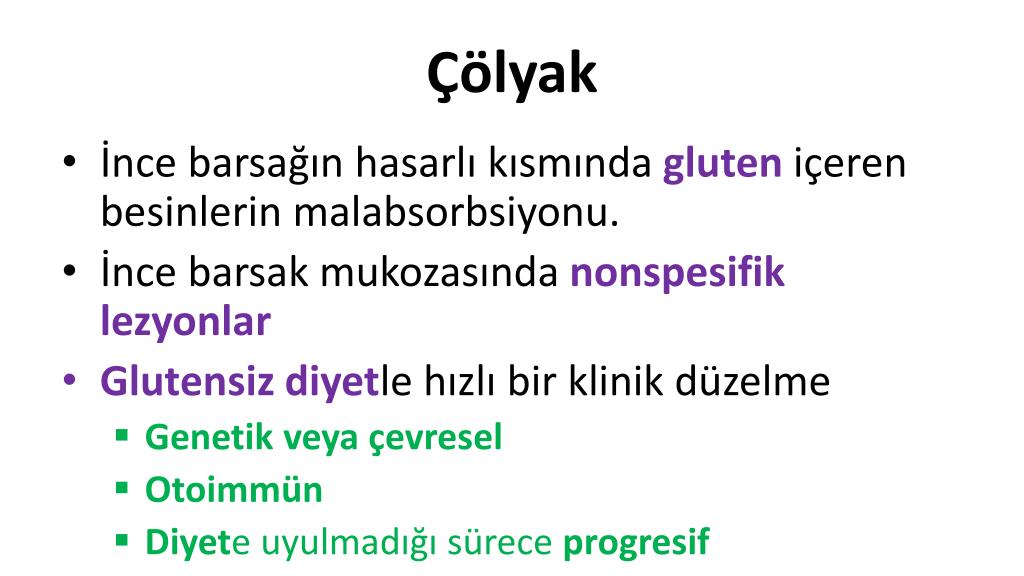 Çölyak

• İnce barsağın hasarlı kısmında gluten içeren besinlerin malabsorbsiyonu.
• İnce barsak mukozasında nonspesifik lezyonlar
• Glutensiz diyetle hızlı bir klinik düzelme
  ▪ Genetik veya çevresel
  ▪ Otoimmün
  ▪ Diyete uyulmadığı sürece progresif